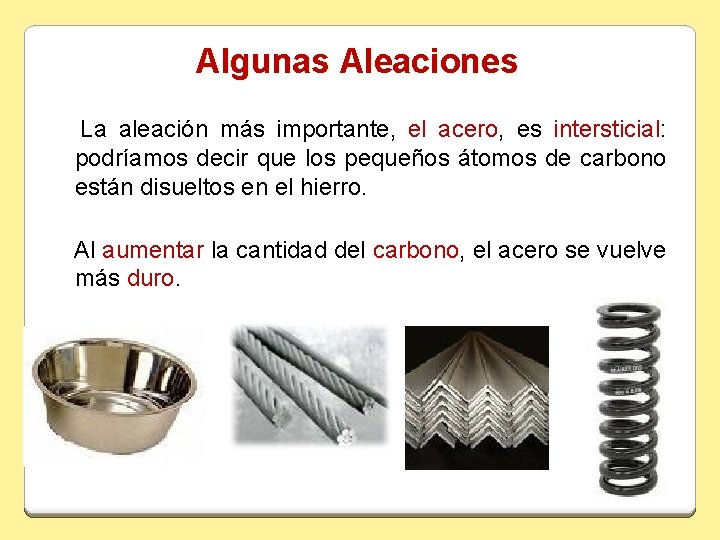 Algunas Aleaciones

La aleación más importante, el acero, es intersticial: podríamos decir que los pequeños átomos de carbono están disueltos en el hierro.

Al aumentar la cantidad del carbono, el acero se vuelve más duro.